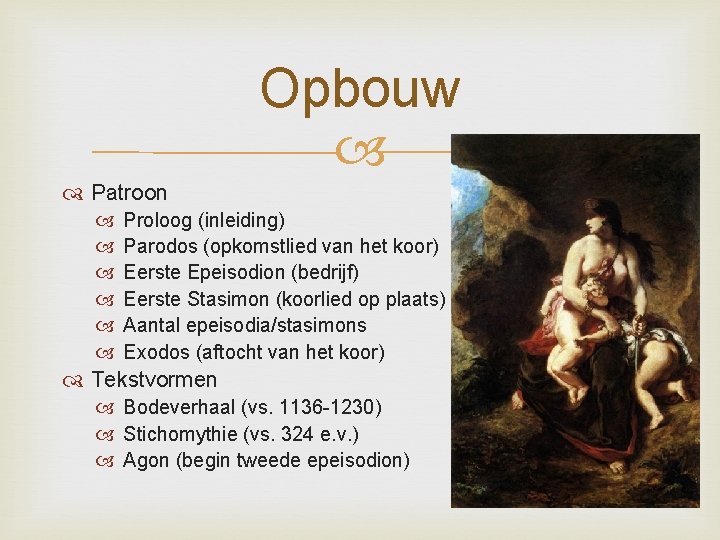 Opbouw

Patroon
Proloog (inleiding)
Parodos (opkomstlied van het koor)
Eerste Epeisodion (bedrijf)
Eerste Stasimon (koorlied op plaats)
Aantal epeisodia/stasimons
Exodos (aftocht van het koor)
Tekstvormen
Bodeverhaal (vs. 1136-1230)
Stichomythie (vs. 324 e.v.)
Agon (begin tweede epeisodion)